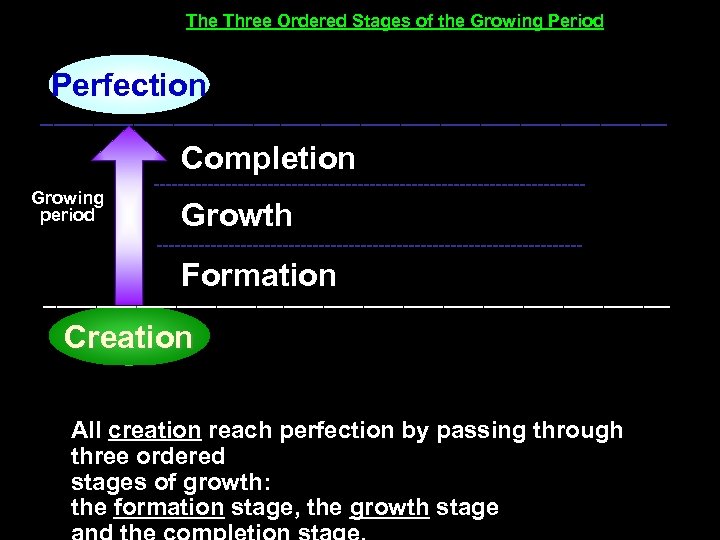 The Three Ordered Stages of the Growing Period

Perfection

Completion

Growing period

Growth

Formation

Creation

All creation reach perfection by passing through three ordered stages of growth: the formation stage, the growth stage and the completion stage.